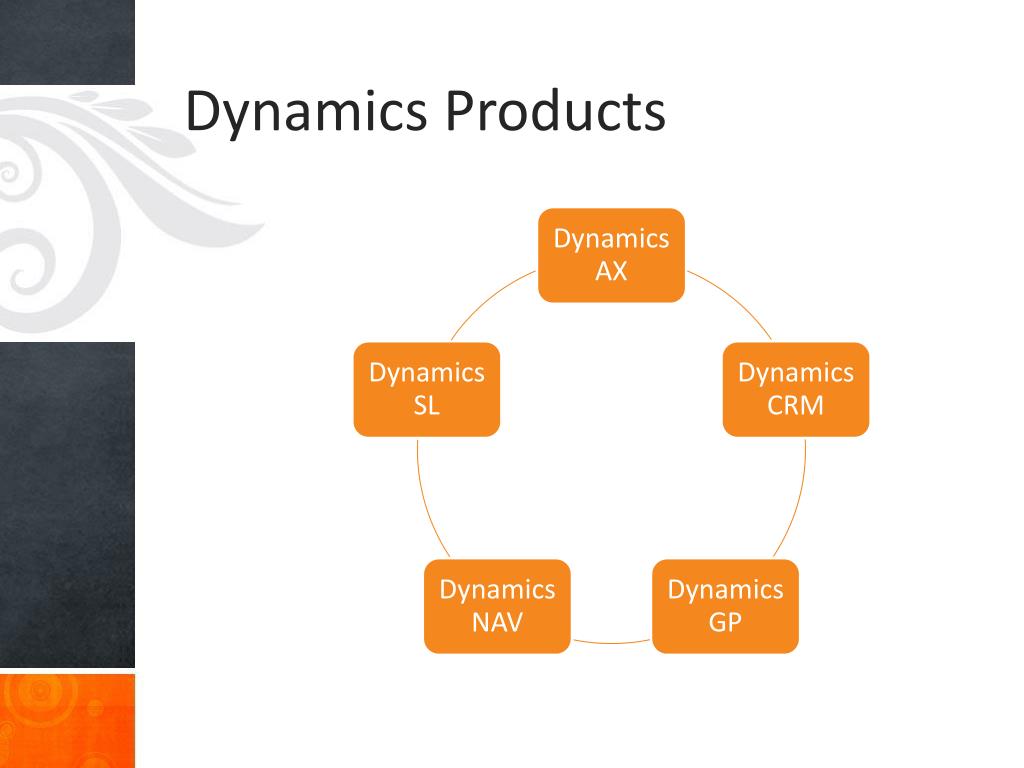 Dynamics Products

Dynamics AX

Dynamics CRM

Dynamics GP

Dynamics NAV

Dynamics SL